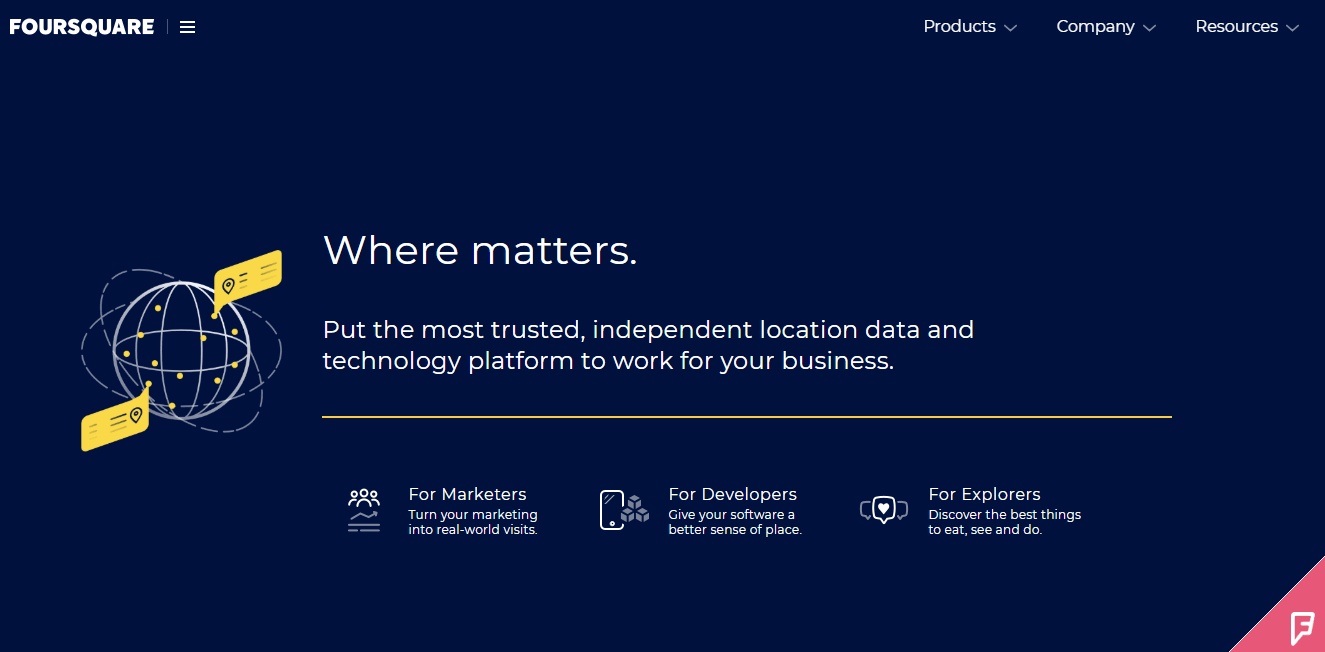 FOURSQUARE

Products Company Resources

Where matters.

Put the most trusted, independent location data and technology platform to work for your business.

For Marketers
Turn your marketing into real-world visits.

For Developers
Give your software a better sense of place.

For Explorers
Discover the best things to eat, see and do.